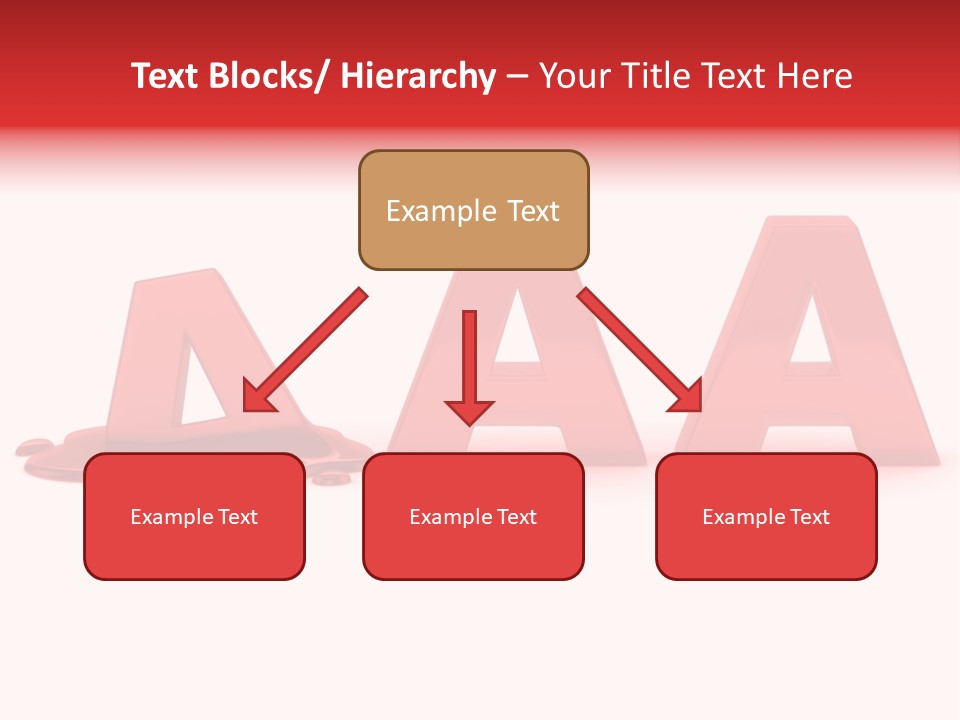 Text Blocks/ Hierarchy – Your Title Text Here

Example Text

Example Text

Example Text

Example Text